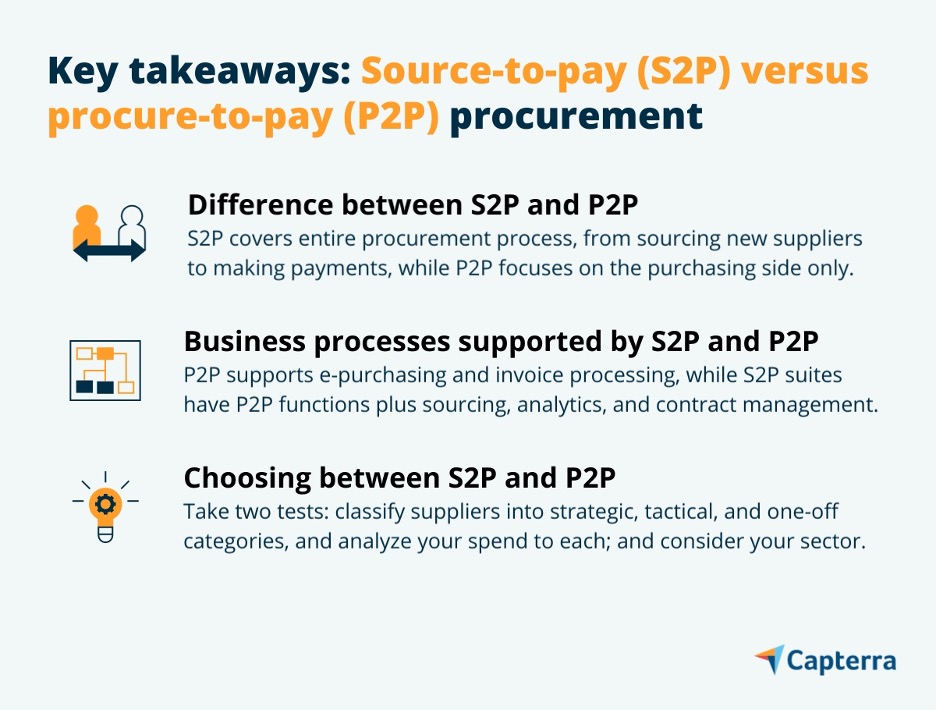 Key takeaways: Source-to-pay (S2P) versus procure-to-pay (P2P) procurement

Difference between S2P and P2P
S2P covers entire procurement process, from sourcing new suppliers to making payments, while P2P focuses on the purchasing side only.

Business processes supported by S2P and P2P
P2P supports e-purchasing and invoice processing, while S2P suites have P2P functions plus sourcing, analytics, and contract management.

Choosing between S2P and P2P
Take two tests: classify suppliers into strategic, tactical, and one-off categories, and analyze your spend to each; and consider your sector.

Capterra